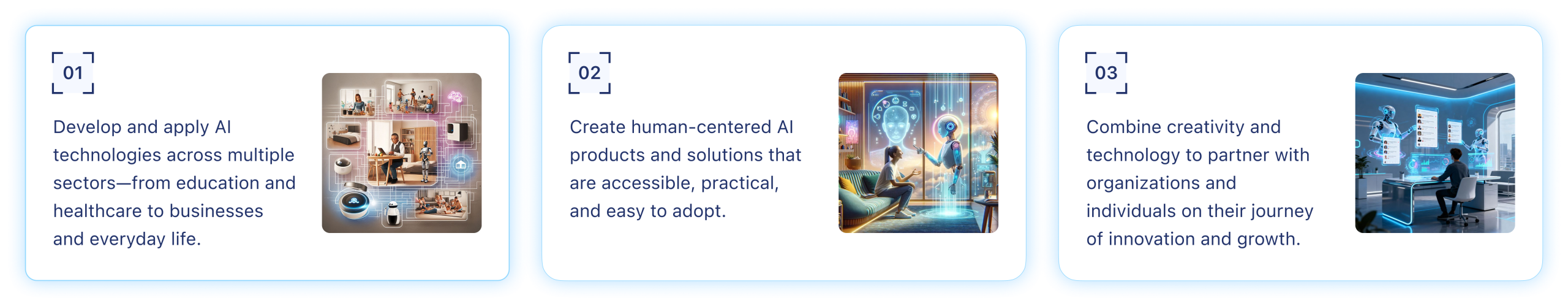 01

Develop and apply AI technologies across multiple sectors—from education and healthcare to businesses and everyday life.

02

Create human-centered AI products and solutions that are accessible, practical, and easy to adopt.

03

Combine creativity and technology to partner with organizations and individuals on their journey of innovation and growth.